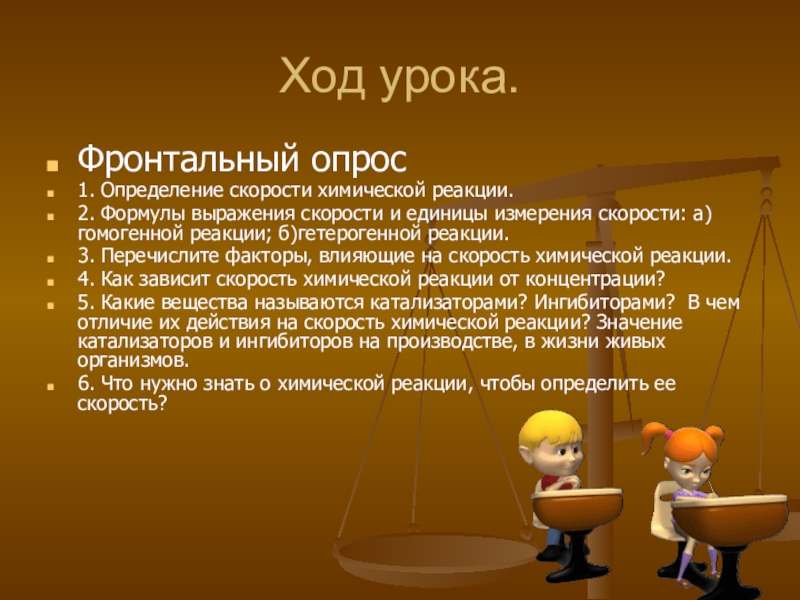 Ход урока.

Фронтальный опрос

1. Определение скорости химической реакции.

2. Формулы выражения скорости и единицы измерения скорости: а) гомогенной реакции; б)гетерогенной реакции.

3. Перечислите факторы, влияющие на скорость химической реакции.

4. Как зависит скорость химической реакции от концентрации?

5. Какие вещества называются катализаторами? Ингибиторами? В чем отличие их действия на скорость химической реакции? Значение катализаторов и ингибиторов на производстве, в жизни живых организмов.

6. Что нужно знать о химической реакции, чтобы определить ее скорость?